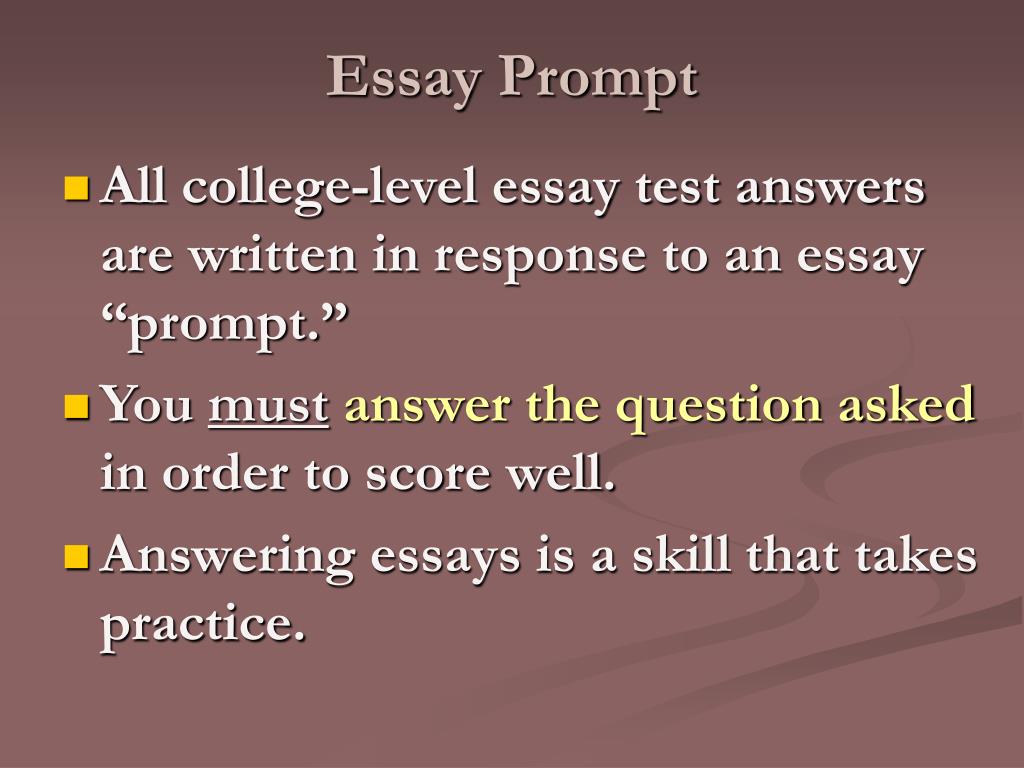 Essay Prompt

All college-level essay test answers are written in response to an essay “prompt.”

You must answer the question asked in order to score well.

Answering essays is a skill that takes practice.